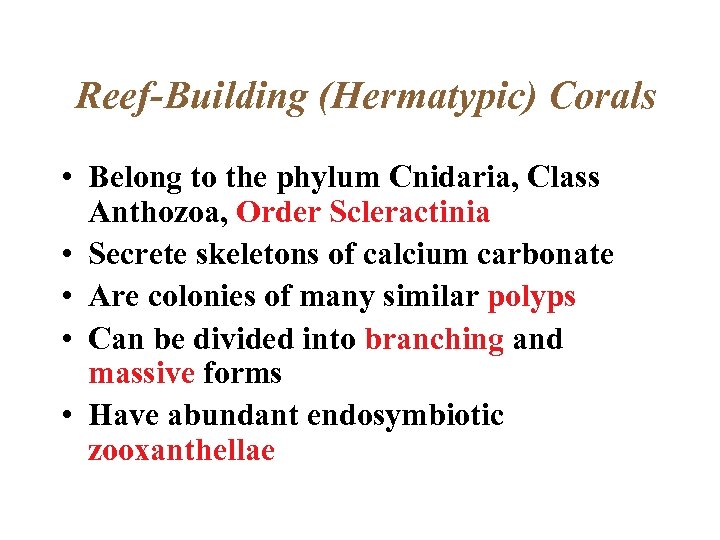 Reef-Building (Hermatypic) Corals

• Belong to the phylum Cnidaria, Class Anthozoa, Order Scleractinia
• Secrete skeletons of calcium carbonate
• Are colonies of many similar polyps
• Can be divided into branching and massive forms
• Have abundant endosymbiotic zooxanthellae